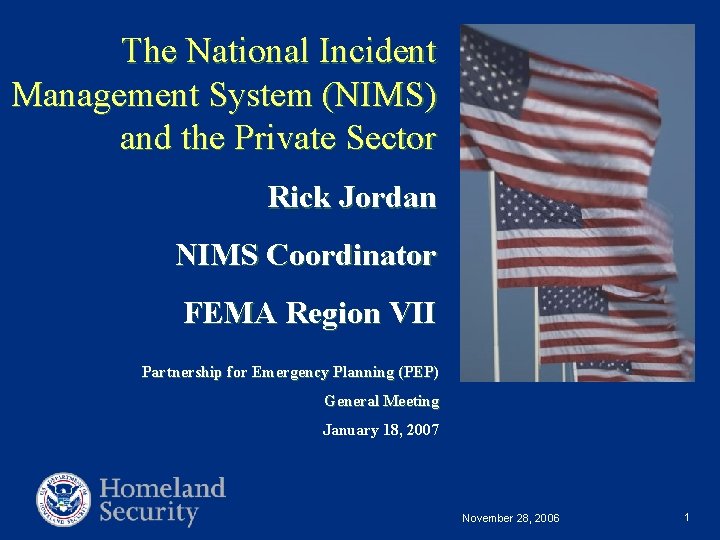 The National Incident Management System (NIMS) and the Private Sector

Rick Jordan

NIMS Coordinator

FEMA Region VII

Partnership for Emergency Planning (PEP)

General Meeting

January 18, 2007

U.S. DEPARTMENT OF HOMELAND SECURITY

Homeland Security

November 28, 2006

1